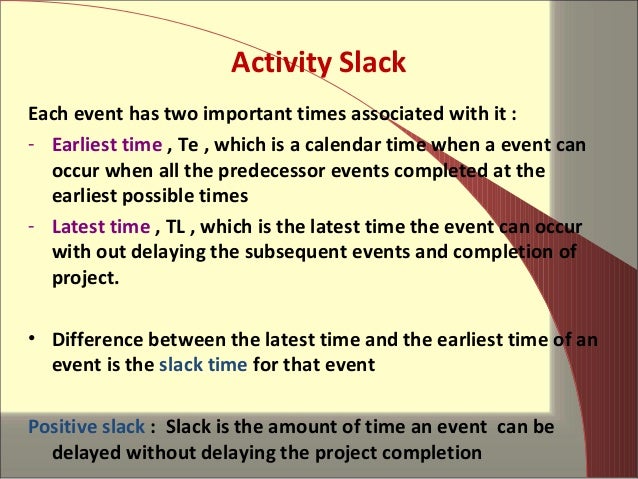 Activity Slack

Each event has two important times associated with it :

- Earliest time , Te , which is a calendar time when a event can occur when all the predecessor events completed at the earliest possible times

- Latest time , TL , which is the latest time the event can occur with out delaying the subsequent events and completion of project.

• Difference between the latest time and the earliest time of an event is the slack time for that event

Positive slack : Slack is the amount of time an event can be delayed without delaying the project completion